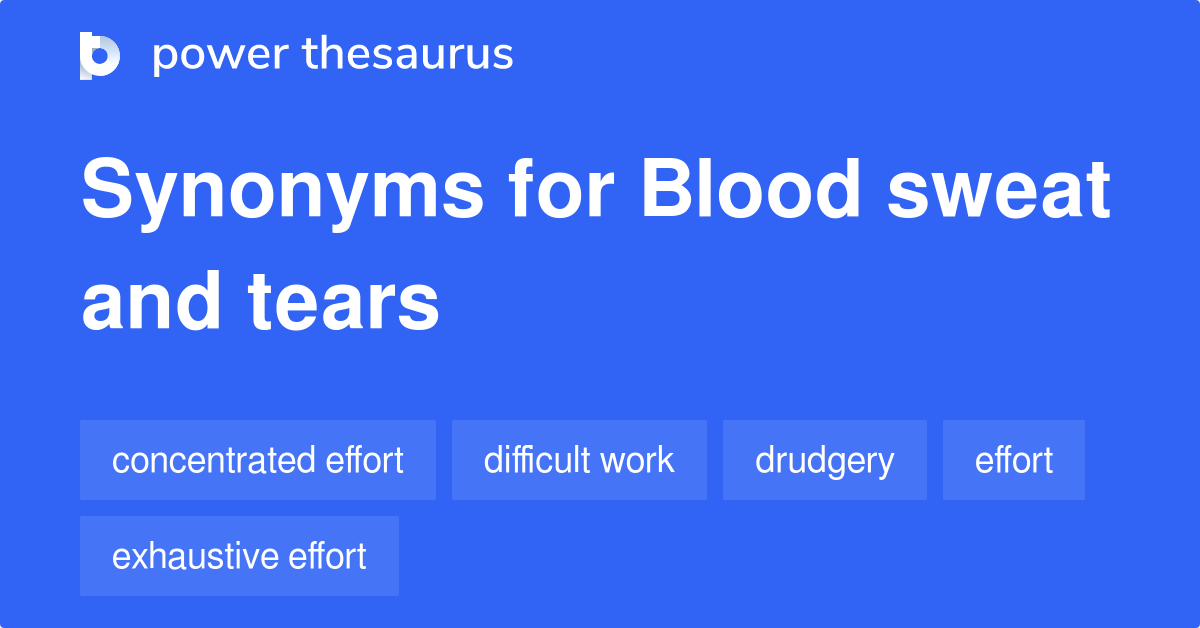 power thesaurus

Synonyms for Blood sweat and tears

concentrated effort
difficult work
drudgery
effort
exhaustive effort